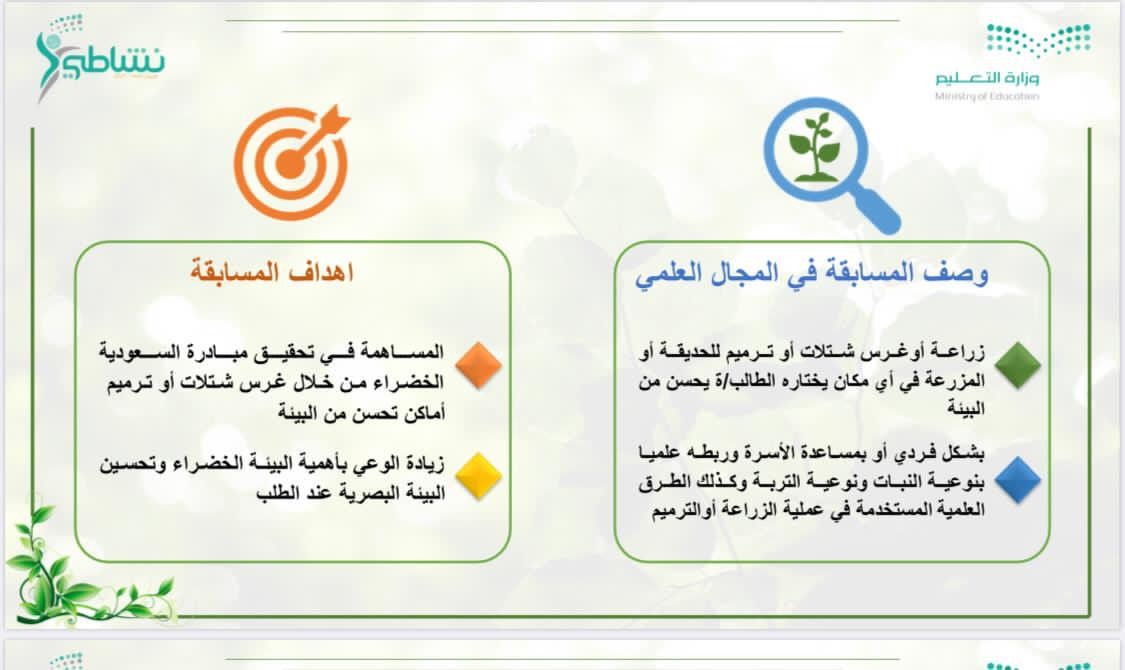 وزارة التعليم
Ministry of Education

نشاطي

وصف المسابقة في المجال العلمي

زراعة أوغرس شتلات أو ترميم للحديقة أو المزرعة في أي مكان يختاره الطالب/ة يحسن من البيئة

بشكل فردي أو بمساعدة الأسرة وربطه علميا بنوعية النبات ونوعية التربة وكذلك الطرق العلمية المستخدمة في عملية الزراعة أوالترميم

اهداف المسابقة

المساهمة في تحقيق مبادرة السعودية الخضراء من خلال غرس شتلات أو ترميم أماكن تحسن من البيئة

زيادة الوعي بأهمية البيئة الخضراء وتحسين البيئة البصرية عند الطلب